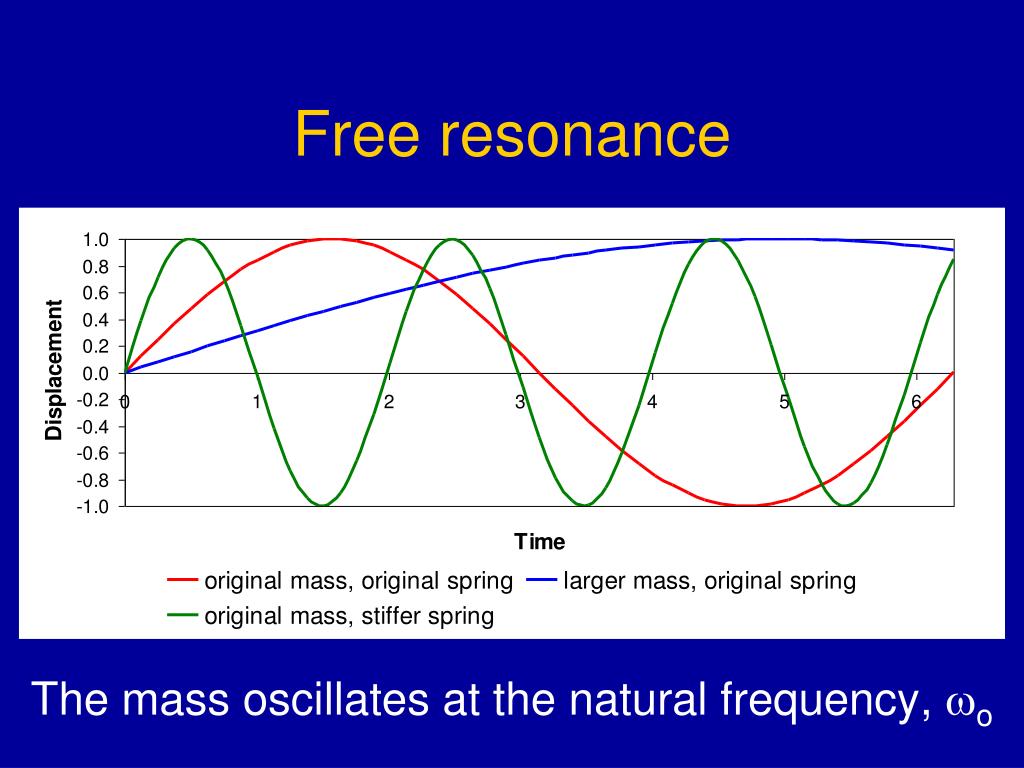 Free resonance

Displacement
1.0
0.8
0.6
0.4
0.2
0.0
-0.2
-0.4
-0.6
-0.8
-1.0
0
1
2
3
4
5
6
Time

original mass, original spring
larger mass, original spring
original mass, stiffer spring

The mass oscillates at the natural frequency, $\omega_o$